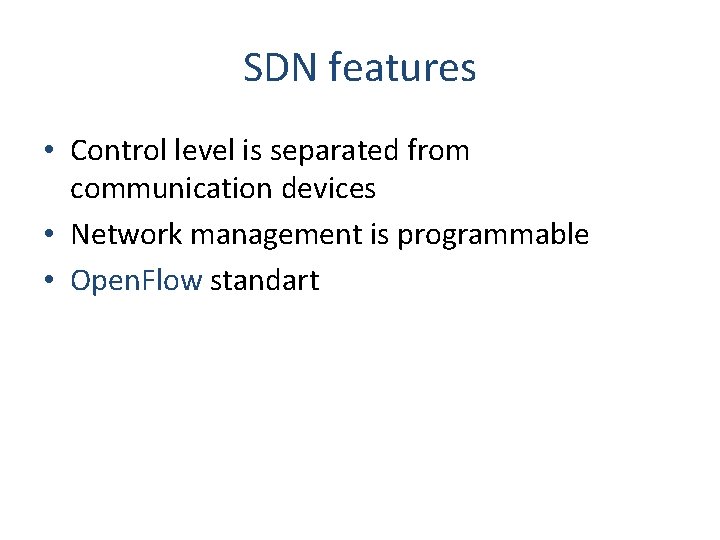 SDN features

• Control level is separated from communication devices
• Network management is programmable
• OpenFlow standart